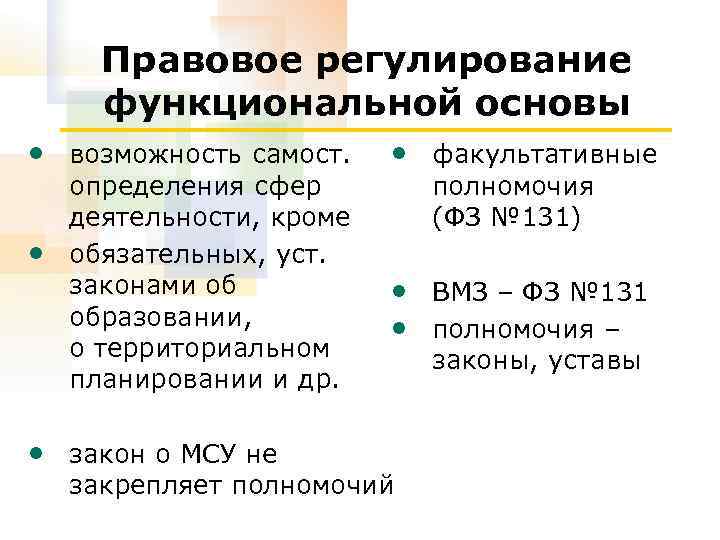 Правовое регулирование функциональной основы

- возможность самост. определения сфер деятельности, кроме
- обязательных, уст. законами об образовании, о территориальном планировании и др.
- закон о МСУ не закрепляет полномочий

- факультативные полномочия (ФЗ №131)
- ВМЗ – ФЗ №131
- полномочия – законы, уставы